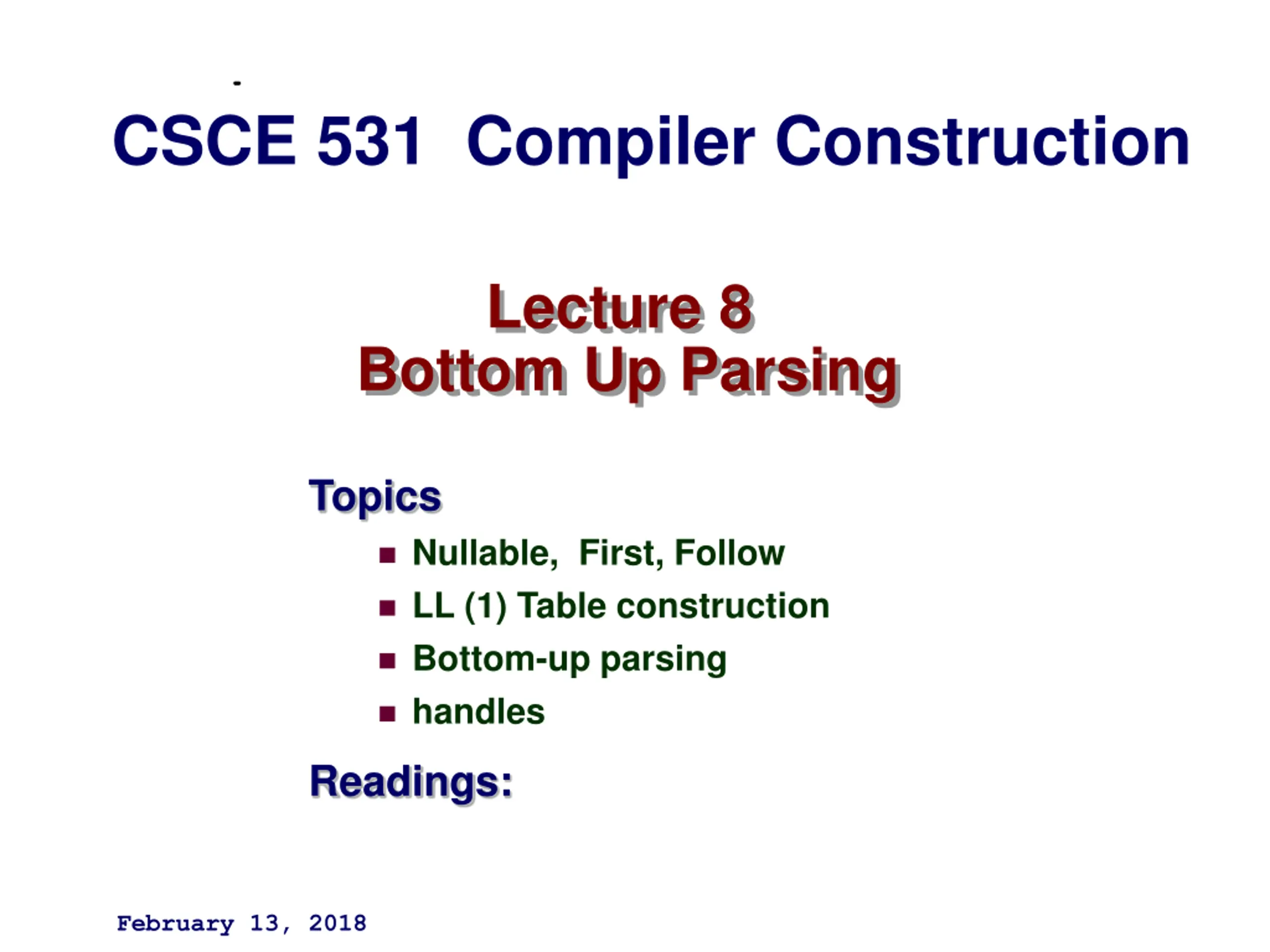 -

CSCE 531 Compiler Construction

Lecture 8
Bottom Up Parsing

Topics

- Nullable, First, Follow
- LL (1) Table construction
- Bottom-up parsing
- handles

Readings:

February 13, 2018